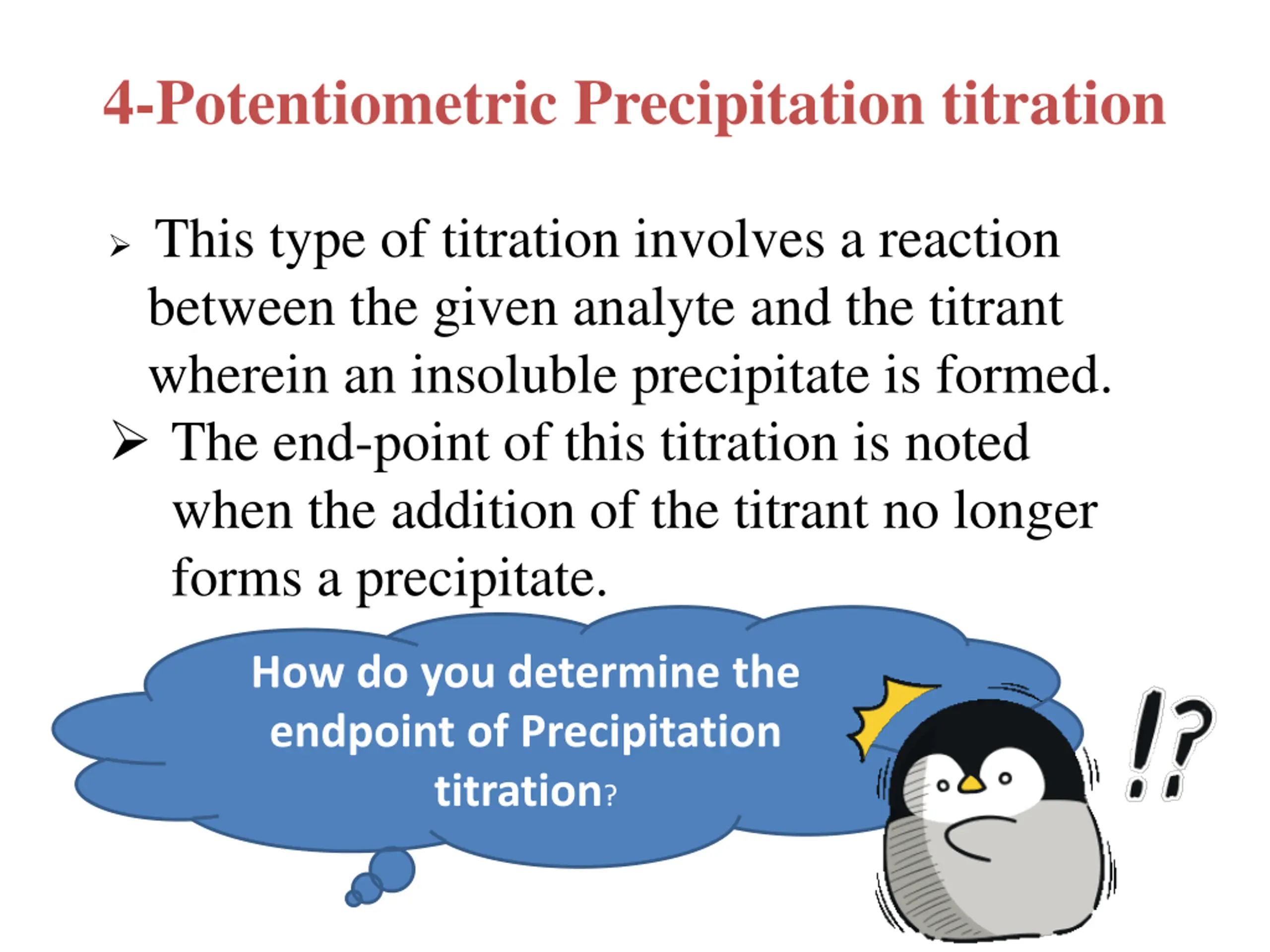 4-Potentiometric Precipitation titration

➢ This type of titration involves a reaction between the given analyte and the titrant wherein an insoluble precipitate is formed.

➢ The end-point of this titration is noted when the addition of the titrant no longer forms a precipitate.

How do you determine the endpoint of Precipitation titration?

!?